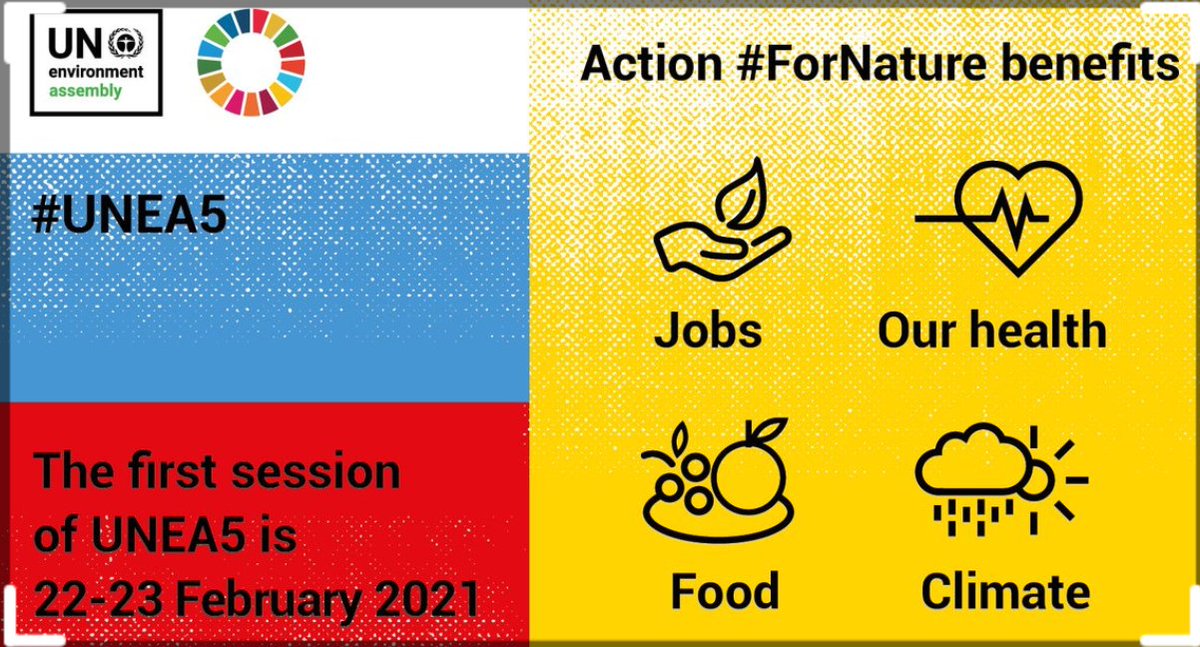 UN environment assembly

#UNEA5

The first session of UNEA5 is 22-23 February 2021

Action #ForNature benefits

Jobs

Our health

Food

Climate